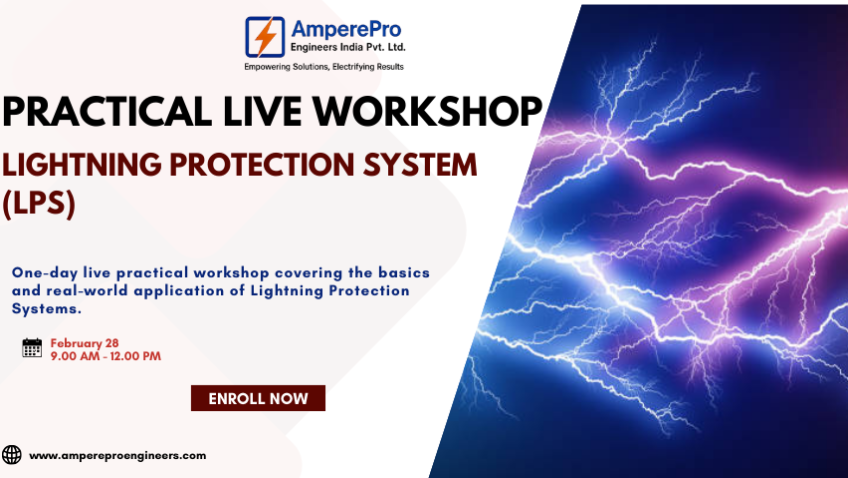 AmperePro
Engineers India Pvt. Ltd.
Empowering Solutions, Electrifying Results

PRACTICAL LIVE WORKSHOP

LIGHTNING PROTECTION SYSTEM (LPS)

One-day live practical workshop covering the basics and real-world application of Lightning Protection Systems.

February 28
9.00 AM - 12.00 PM

ENROLL NOW

www.ampereproengineers.com